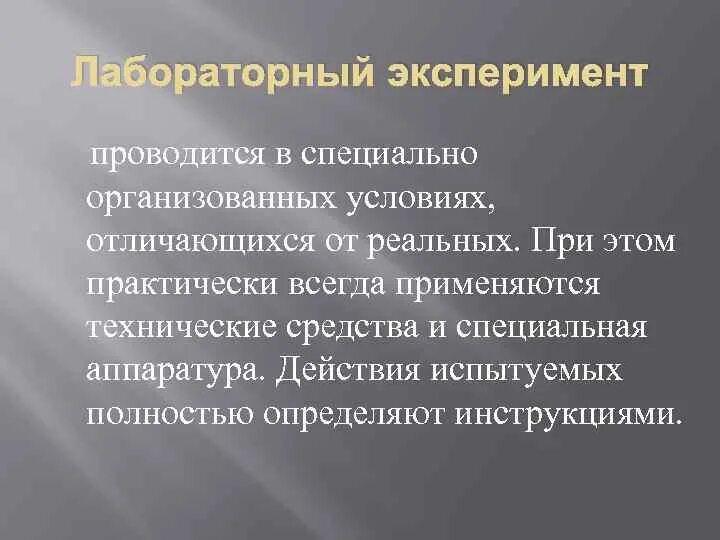 Лабораторный эксперимент

проводится в специально организованных условиях, отличающихся от реальных. При этом практически всегда применяются технические средства и специальная аппаратура. Действия испытуемых полностью определяют инструкциями.